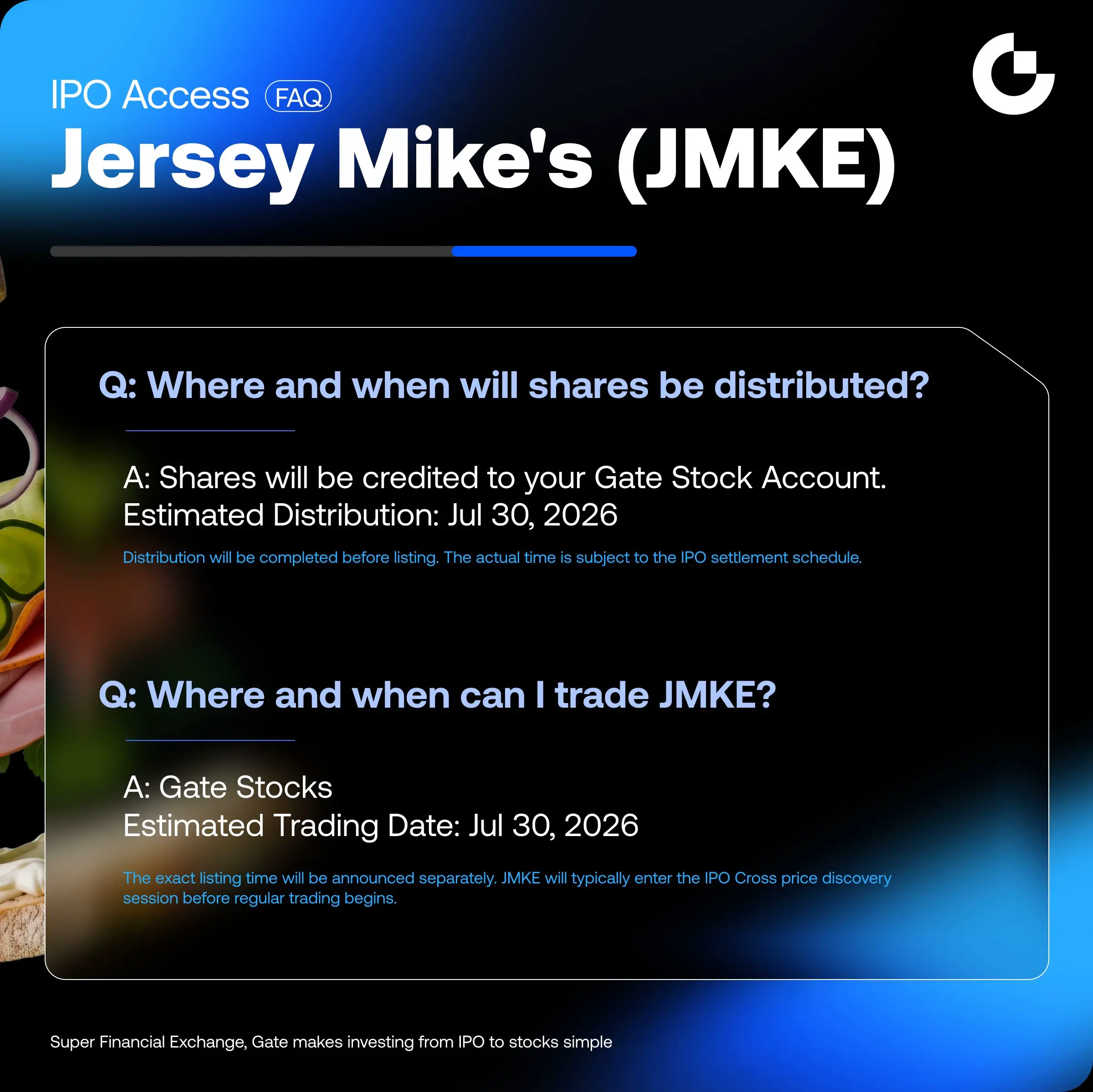 IPO Access FAQ

Jersey Mike's (JMKE)

Q: Where and when will shares be distributed?

A: Shares will be credited to your Gate Stock Account.
Estimated Distribution: Jul 30, 2026

Distribution will be completed before listing. The actual time is subject to the IPO settlement schedule.

Q: Where and when can I trade JMKE?

A: Gate Stocks
Estimated Trading Date: Jul 30, 2026

The exact listing time will be announced separately. JMKE will typically enter the IPO Cross price discovery session before regular trading begins.

Super Financial Exchange, Gate makes investing from IPO to stocks simple